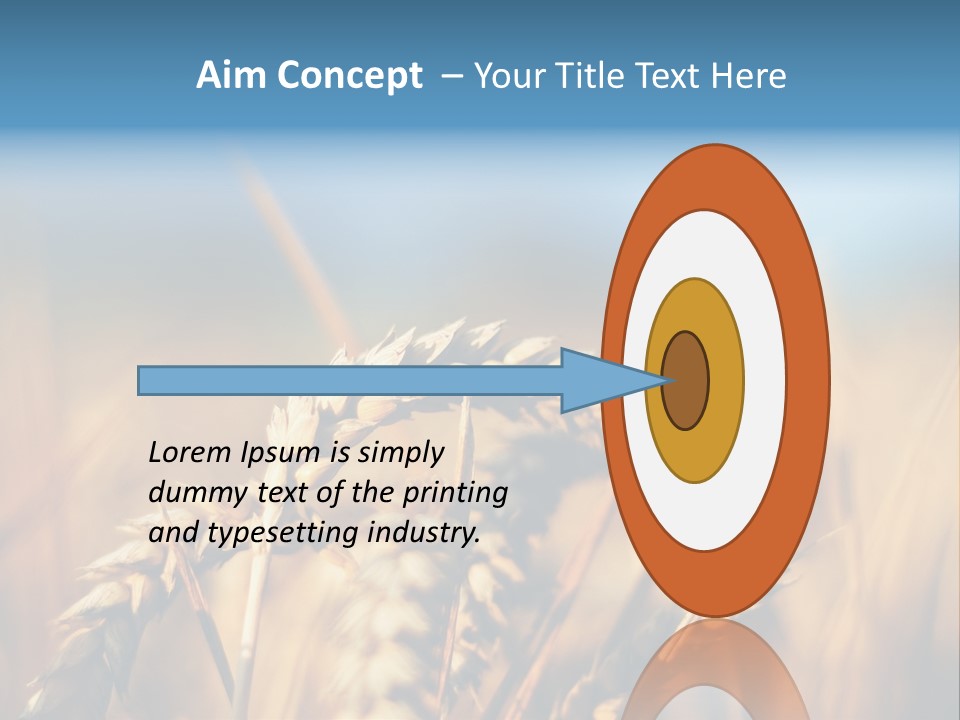 Aim Concept – Your Title Text Here

Lorem Ipsum is simply dummy text of the printing and typesetting industry.